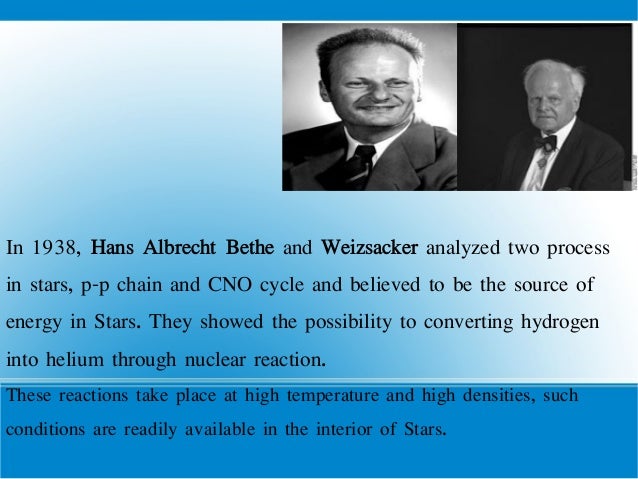 In 1938, Hans Albrecht Bethe and Weizsacker analyzed two process in stars, p-p chain and CNO cycle and believed to be the source of energy in Stars. They showed the possibility to converting hydrogen into helium through nuclear reaction.

These reactions take place at high temperature and high densities, such conditions are readily available in the interior of Stars.